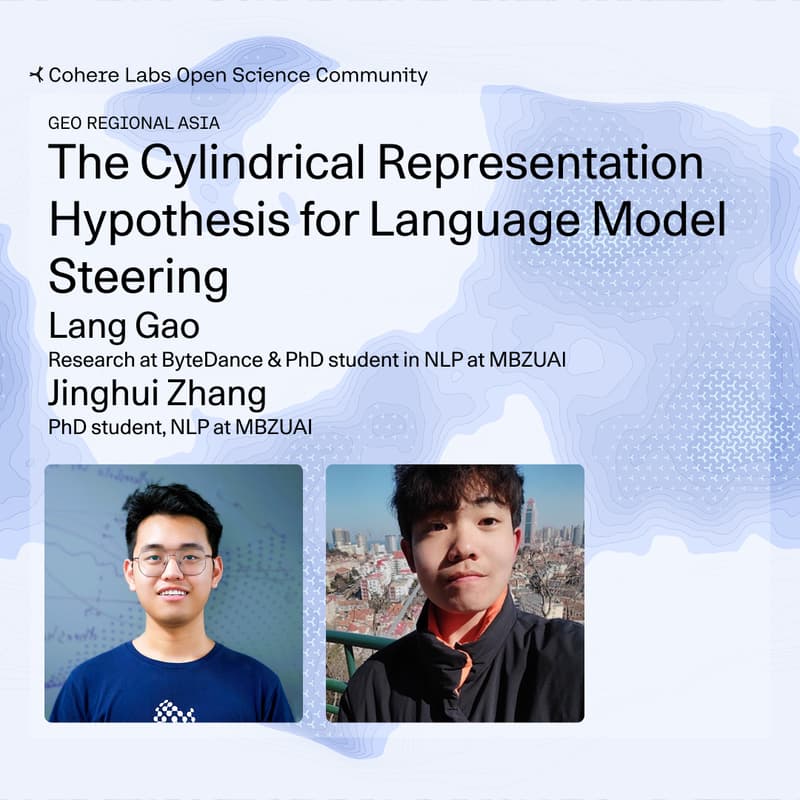 Cohere Labs Open Science Community

GEO REGIONAL ASIA

The Cylindrical Representation Hypothesis for Language Model Steering

Lang Gao

Research at ByteDance & PhD student in NLP at MBZUAI

Jinghui Zhang

PhD student, NLP at MBZUAI